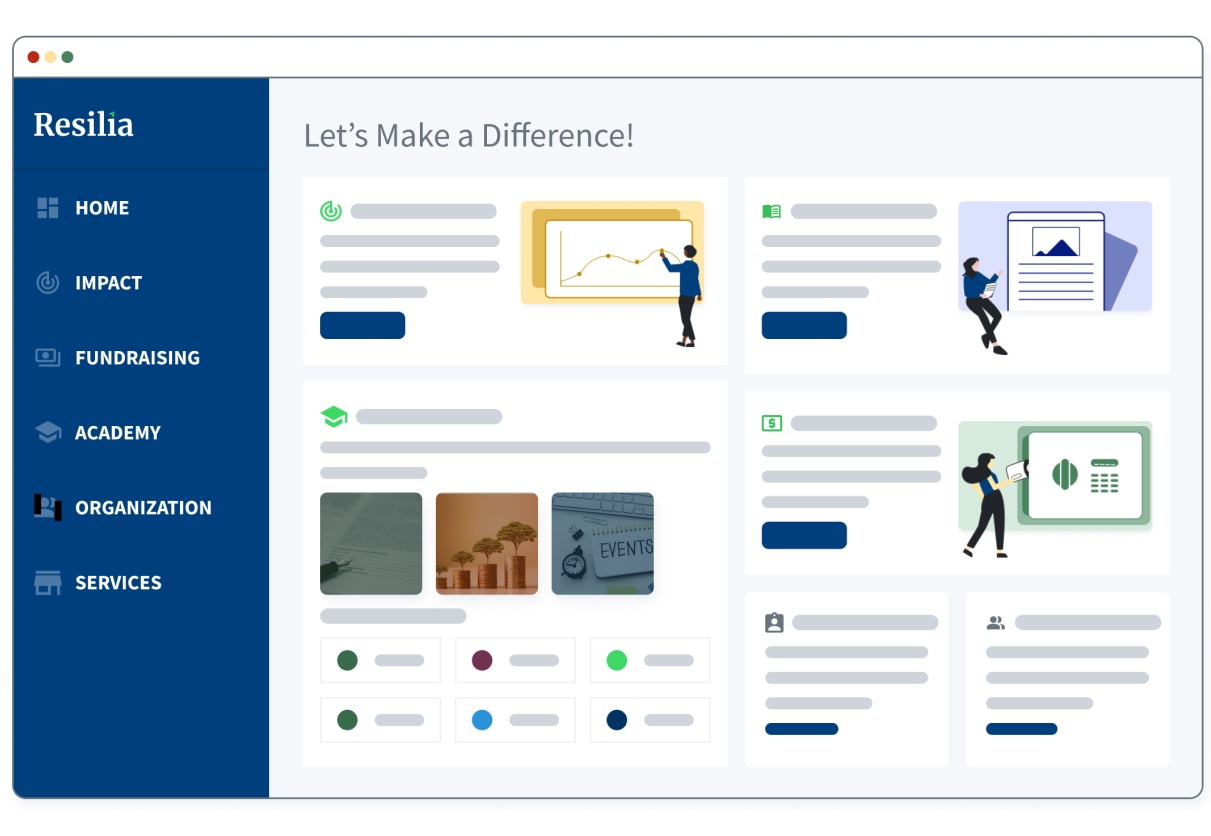 Resilia

HOME

IMPACT

FUNDRAISING

ACADEMY

ORGANIZATION

SERVICES

Let's Make a Difference!

EVENTS